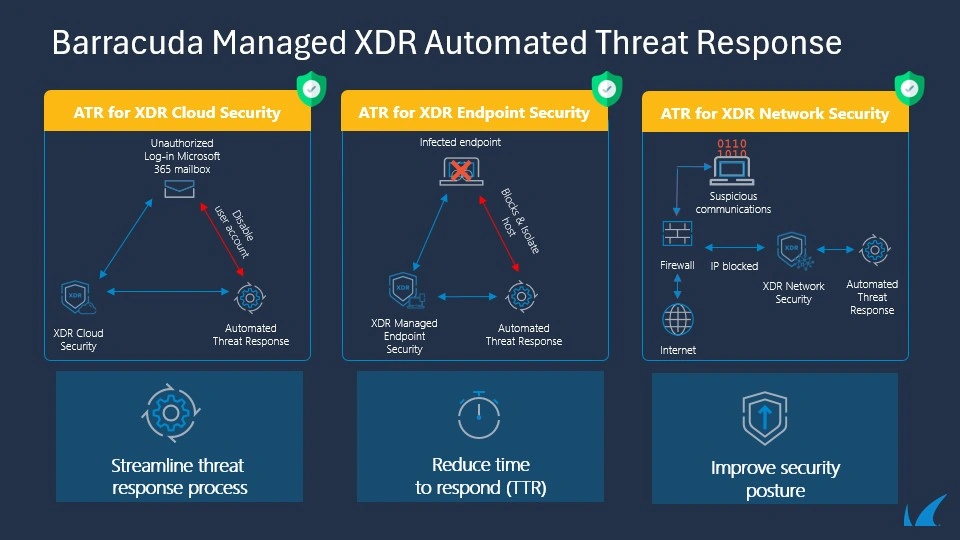 Barracuda Managed XDR Automated Threat Response

ATR for XDR Cloud Security

Unauthorized Log-in Microsoft 365 mailbox

Disable user account

XDR

XDR Cloud Security

Automated Threat Response

ATR for XDR Endpoint Security

Infected endpoint

Blocks & isolate host

XDR

XDR Managed Endpoint Security

Automated Threat Response

ATR for XDR Network Security

0110
1010

Suspicious communications

Firewall

IP blocked

XDR

XDR Network Security

Automated Threat Response

Internet

Streamline threat response process

Reduce time to respond (TTR)

Improve security posture